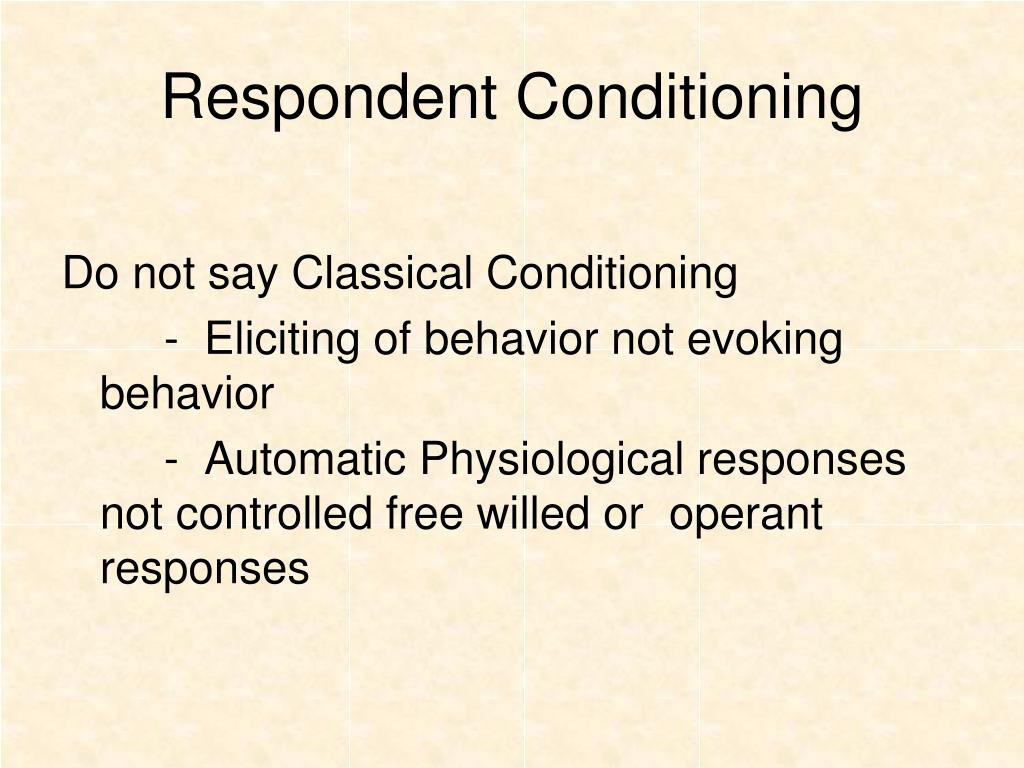 Respondent Conditioning

Do not say Classical Conditioning

- Eliciting of behavior not evoking behavior

- Automatic Physiological responses not controlled free willed or operant responses